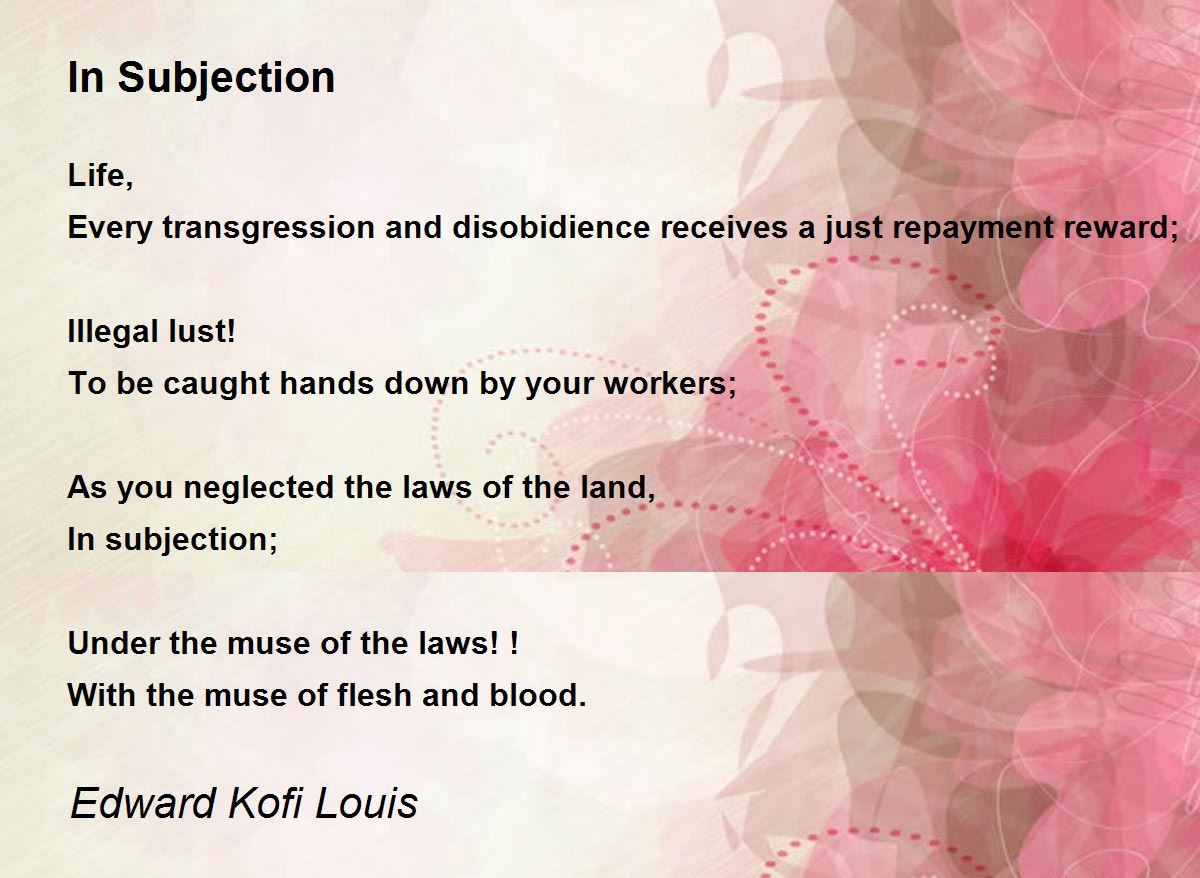 In Subjection

Life,
Every transgression and disobidience receives a just repayment reward;

Illegal lust!
To be caught hands down by your workers;

As you neglected the laws of the land,
In subjection;

Under the muse of the laws! !
With the muse of flesh and blood.

Edward Kofi Louis